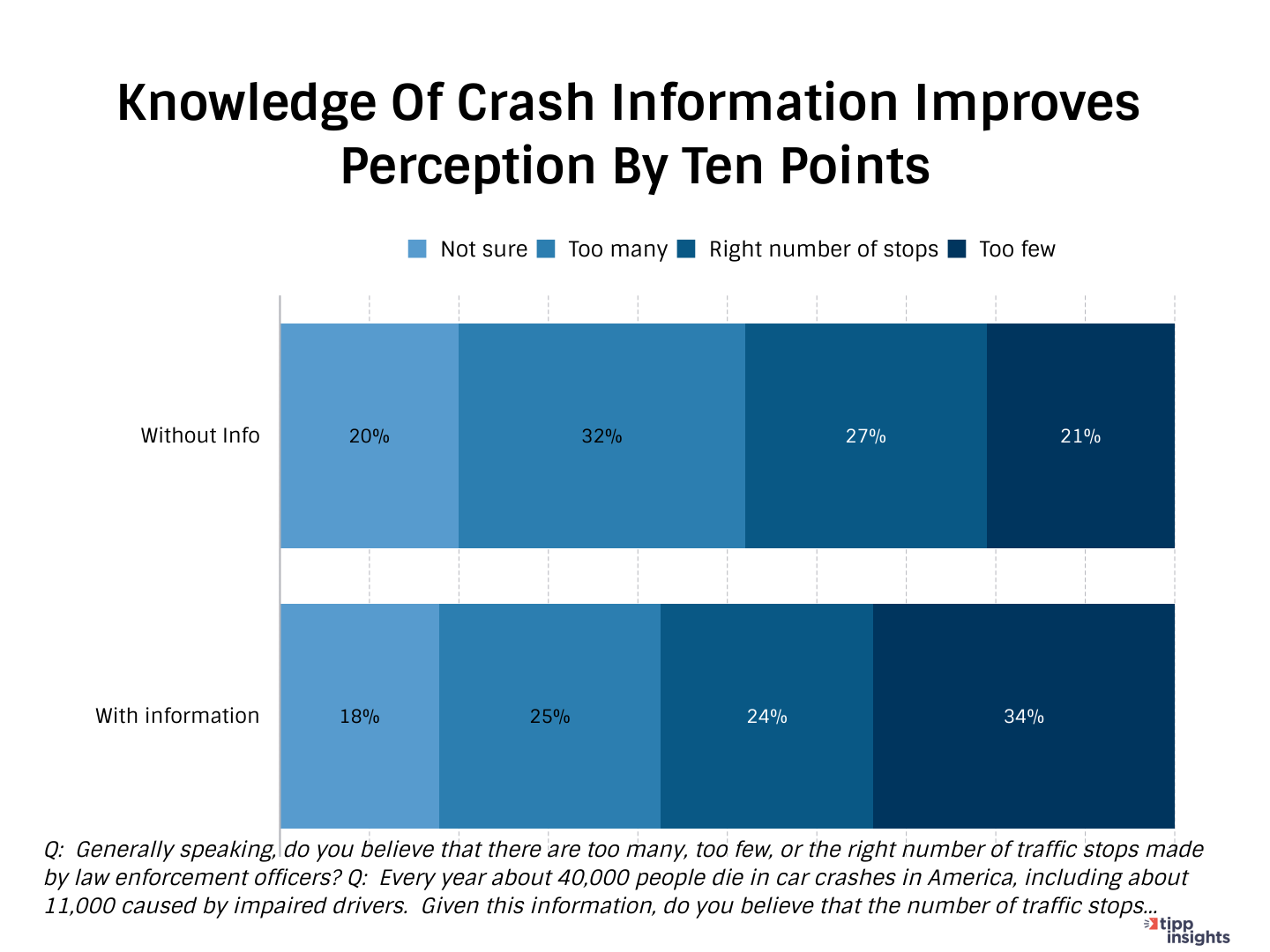 Knowledge Of Crash Information Improves Perception By Ten Points

Not sure Too many Right number of stops Too few

Without Info 20% 32% 27% 21%

With information 18% 25% 24% 34%

Q: Generally speaking, do you believe that there are too many, too few, or the right number of traffic stops made by law enforcement officers? Q: Every year about 40,000 people die in car crashes in America, including about 11,000 caused by impaired drivers. Given this information, do you believe that the number of traffic stops...

tipp insights